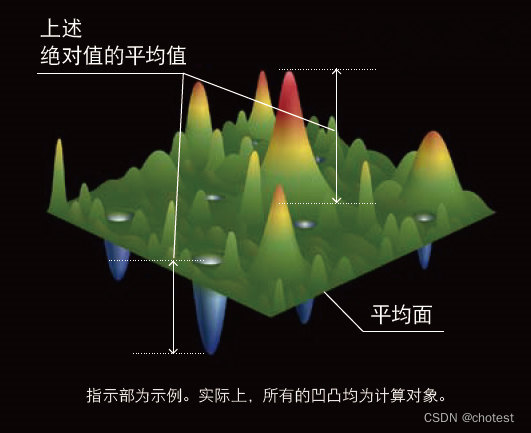 上述
绝对值的平均值

平均面

指示部为示例。实际上，所有的凹凸均为计算对象。

CSDN @chotest